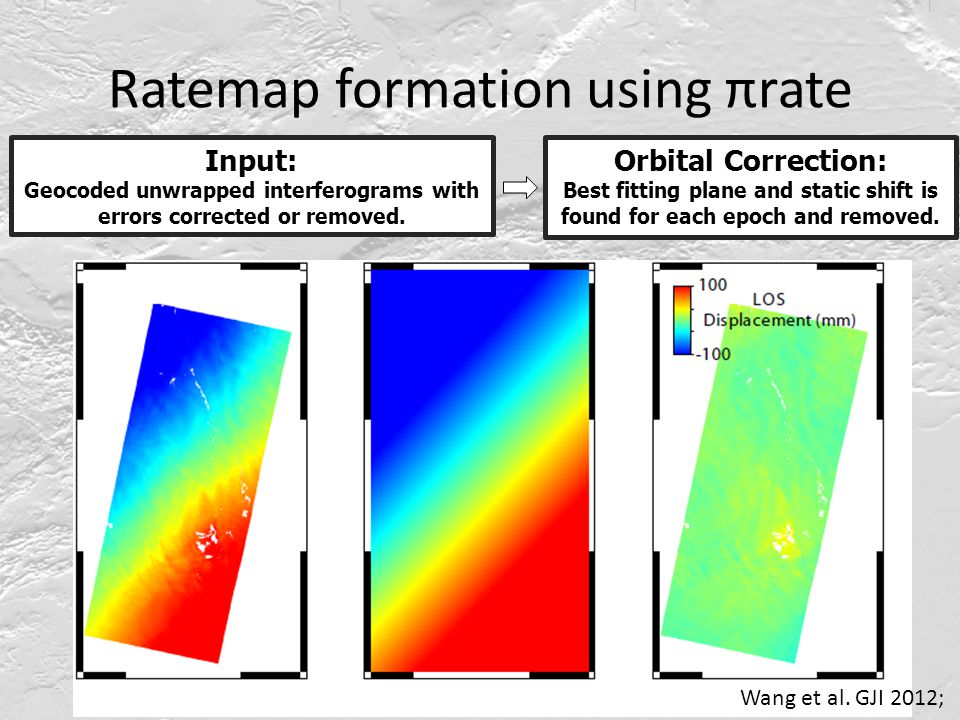 Ratemap formation using πrate

Input:
Geocoded unwrapped interferograms with errors corrected or removed.

Orbital Correction:
Best fitting plane and static shift is found for each epoch and removed.

100
LOS
Displacement (mm)
-100

Wang et al. GJI 2012;